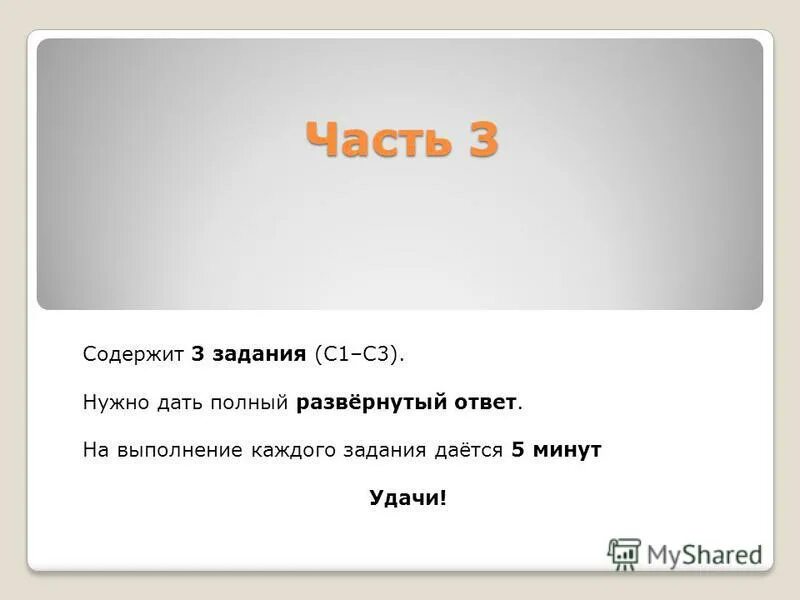 Часть 3

Содержит 3 задания (С1–С3).

Нужно дать полный развёрнутый ответ.

На выполнение каждого задания даётся 5 минут

Удачи!

MyShared